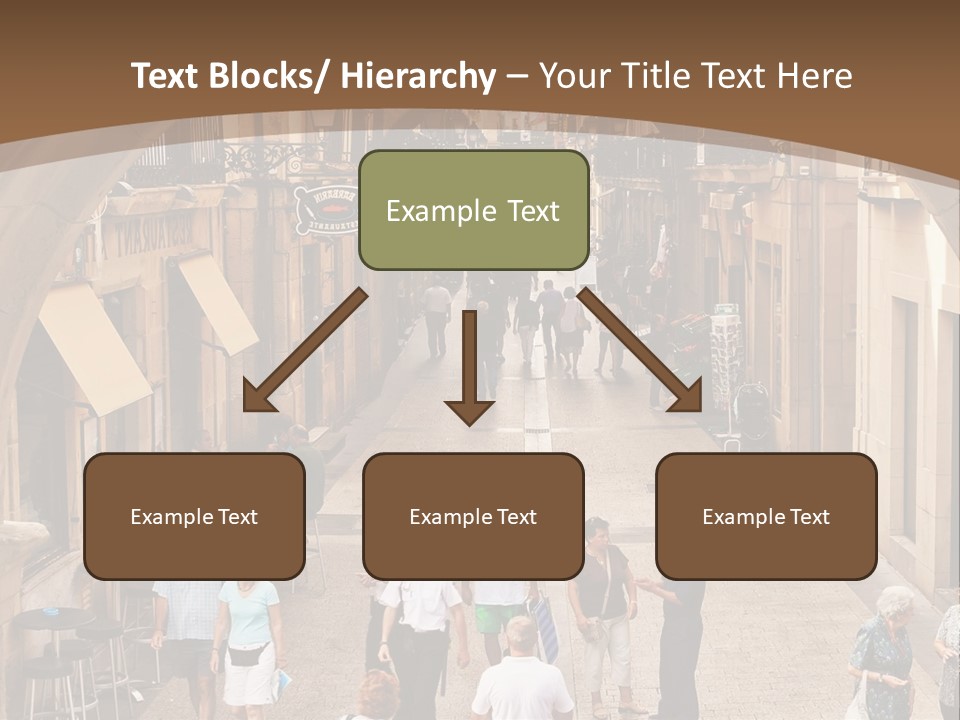 Text Blocks/ Hierarchy – Your Title Text Here

Example Text

Example Text

Example Text

Example Text